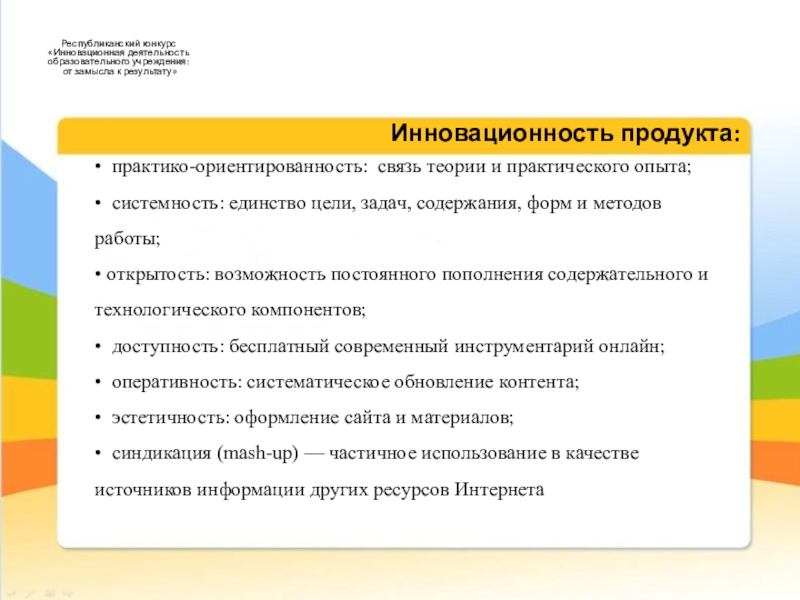 Республиканский конкурс «Инновационная деятельность образовательного учреждения: от замысла к результату»

Инновационность продукта:

• практико-ориентированность: связь теории и практического опыта;

• системность: единство цели, задач, содержания, форм и методов работы;

• открытость: возможность постоянного пополнения содержательного и технологического компонентов;

• доступность: бесплатный современный инструментарий онлайн;

• оперативность: систематическое обновление контента;

• эстетичность: оформление сайта и материалов;

• синдикация (mash-up) — частичное использование в качестве источников информации других ресурсов Интернета